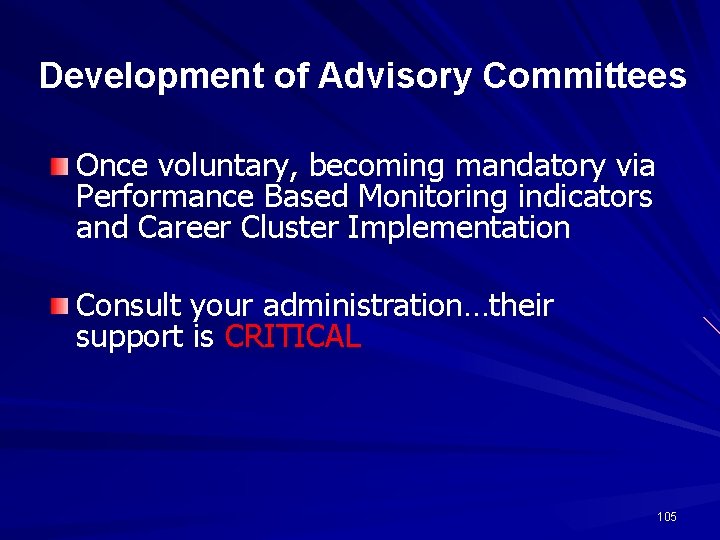 Development of Advisory Committees

Once voluntary, becoming mandatory via Performance Based Monitoring indicators and Career Cluster Implementation

Consult your administration…their support is CRITICAL

105